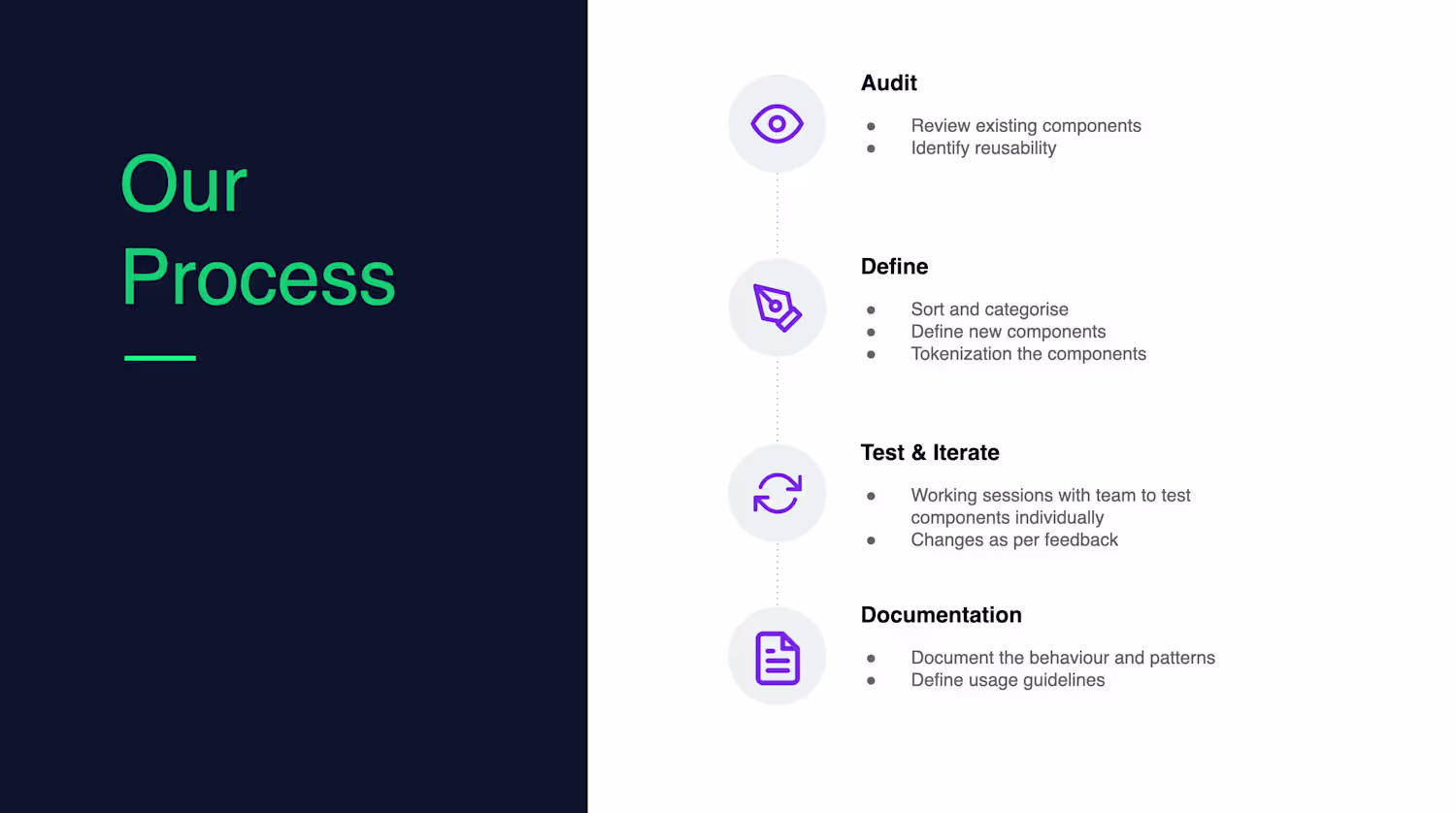 Our Process

Audit

- Review existing components
- Identify reusability

Define

- Sort and categorise
- Define new components
- Tokenization the components

Test & Iterate

- Working sessions with team to test components individually
- Changes as per feedback

Documentation

- Document the behaviour and patterns
- Define usage guidelines